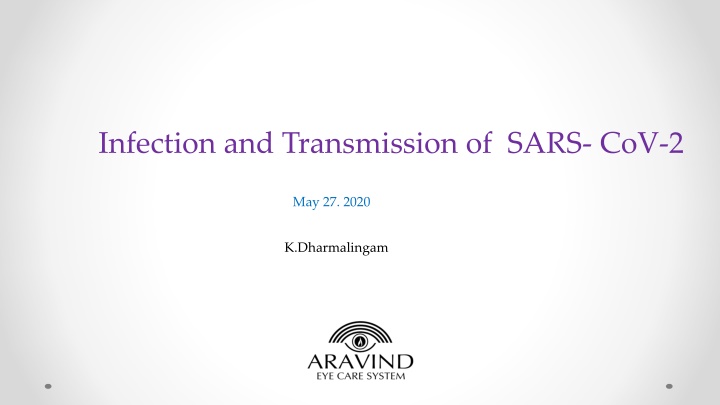 Infection and Transmission of SARS- CoV-2

May 27. 2020

K.Dharmalingam

ARAVIND
EYE CARE SYSTEM